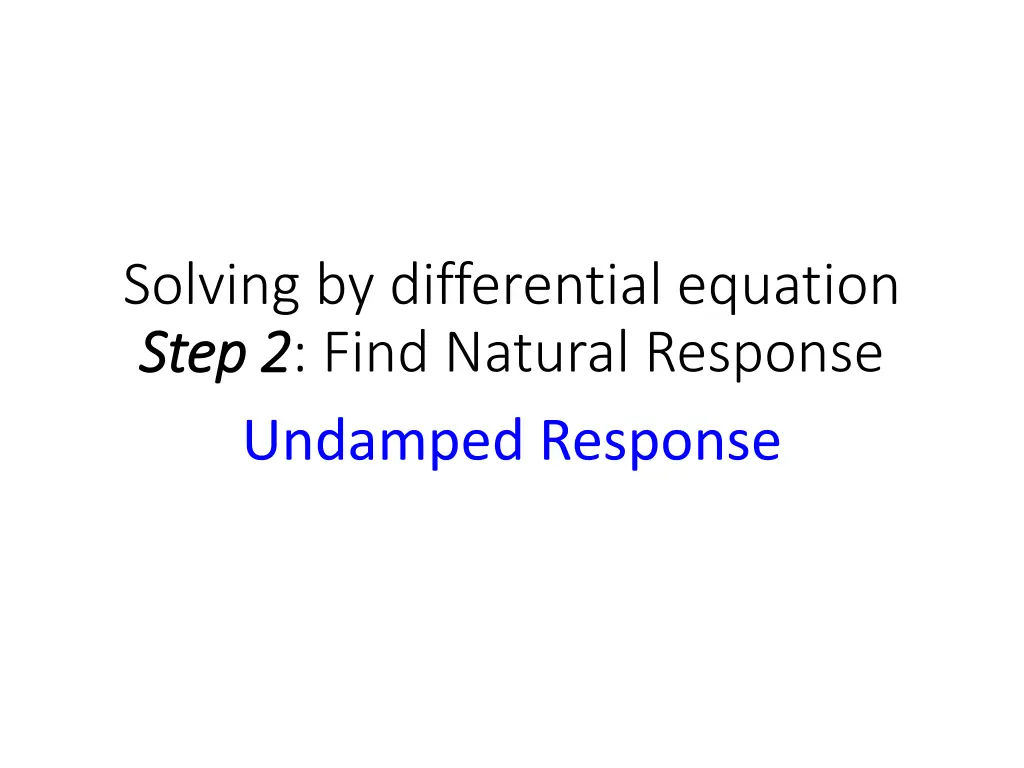 Solving by differential equation
Step 2: Find Natural Response

Undamped Response